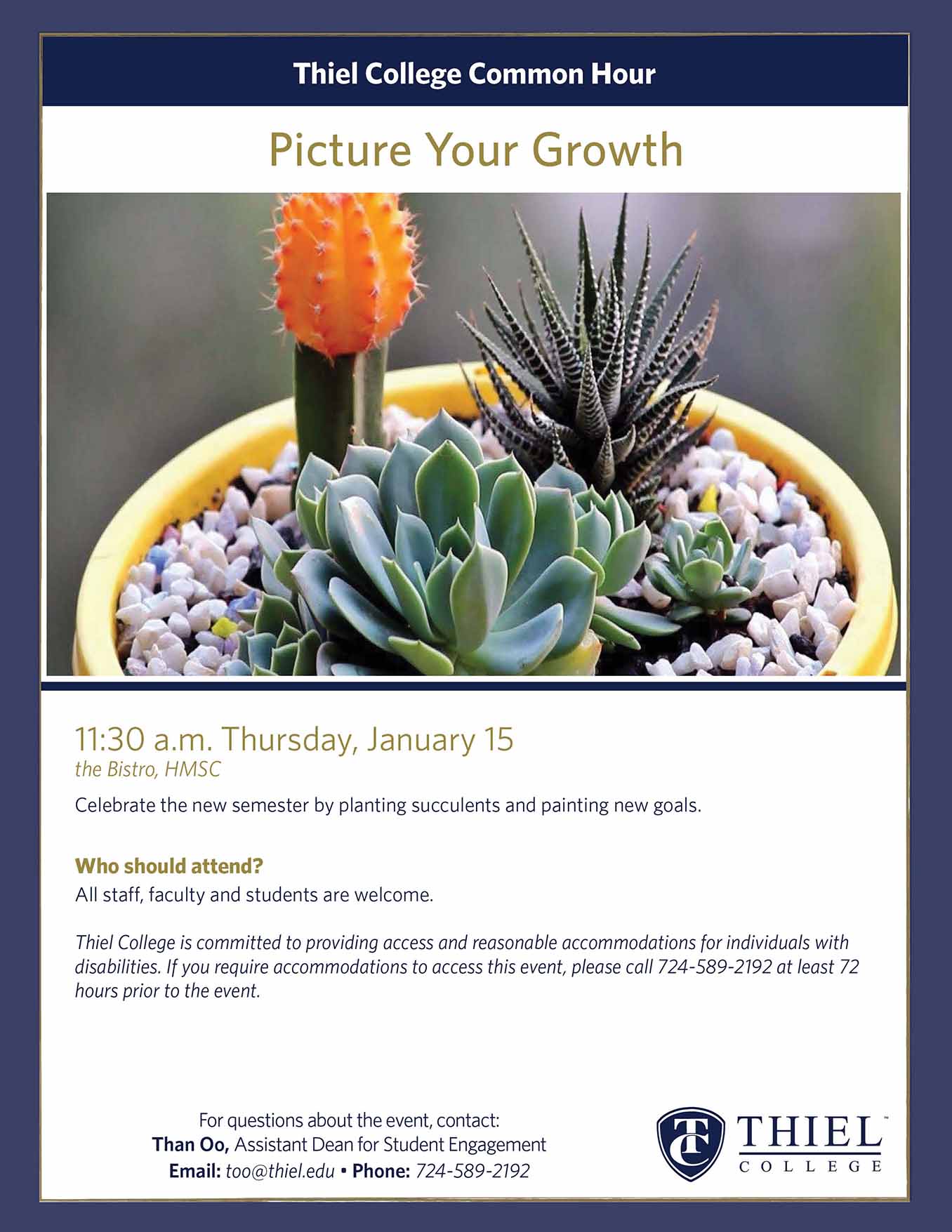 Thiel College Common Hour

Picture Your Growth

11:30 a.m. Thursday, January 15
the Bistro, HMSC

Celebrate the new semester by planting succulents and painting new goals.

Who should attend?
All staff, faculty and students are welcome.

Thiel College is committed to providing access and reasonable accommodations for individuals with disabilities. If you require accommodations to access this event, please call 724-589-2192 at least 72 hours prior to the event.

For questions about the event, contact:
Than Oo, Assistant Dean for Student Engagement
Email: too@thiel.edu • Phone: 724-589-2192

TC THIEL™ COLLEGE